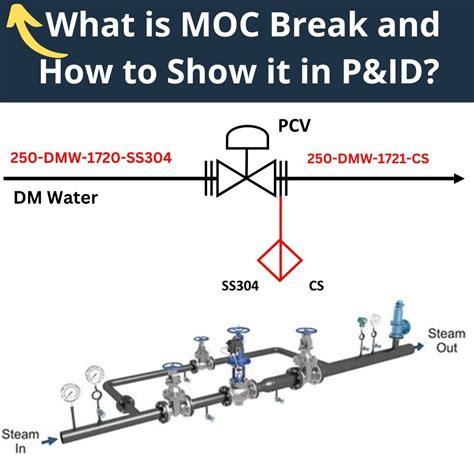 What is MOC Break and How to Show it in P&ID?

PCV

250-DMW-1720-SS304

250-DMW-1721-CS

DM Water

SS304

CS

Steam Out

Steam In